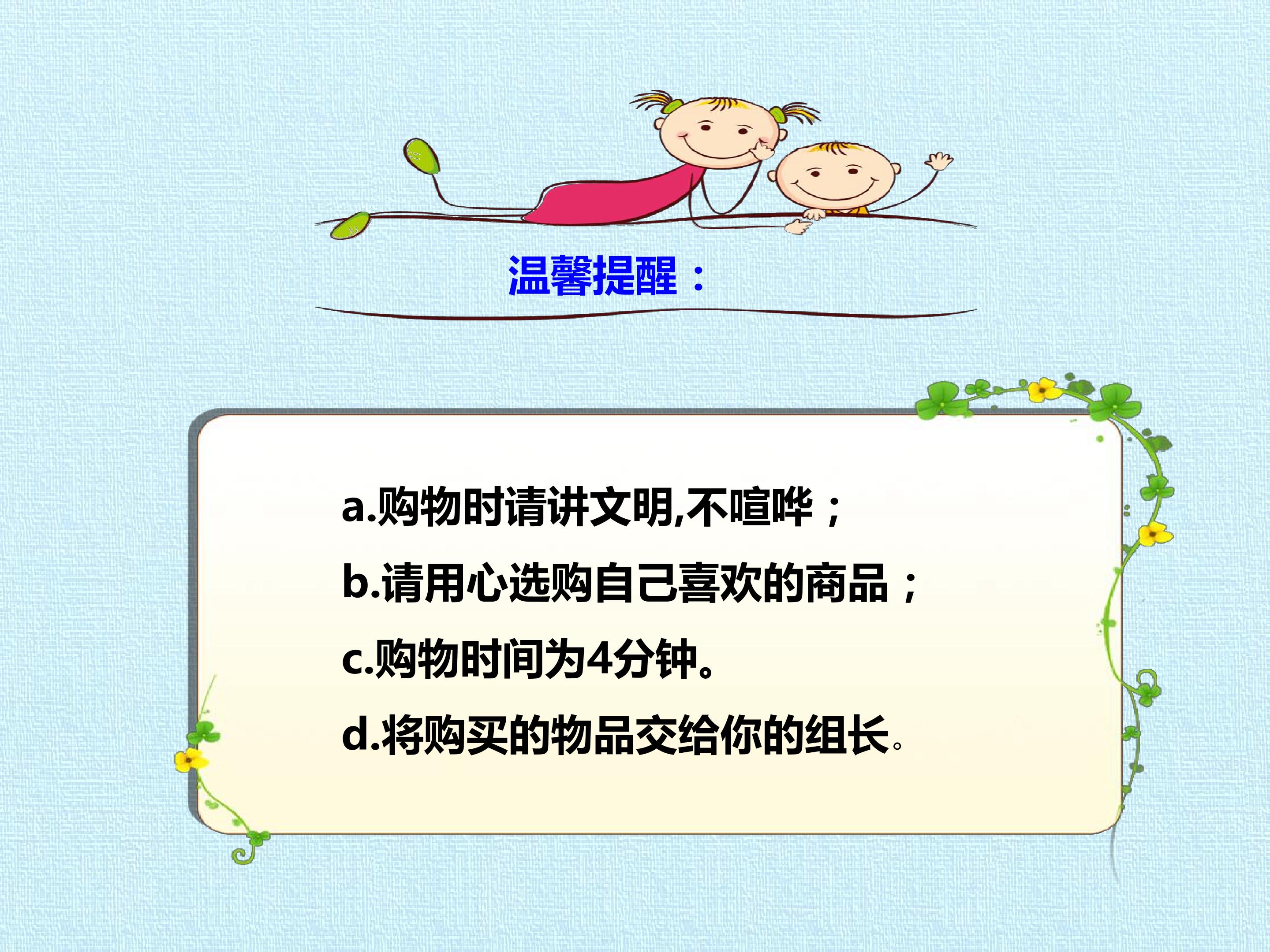 温馨提醒：

a.购物时请讲文明,不喧哗；

b.请用心选购自己喜欢的商品；

c.购物时间为4分钟。

d.将购买的物品交给你的组长。